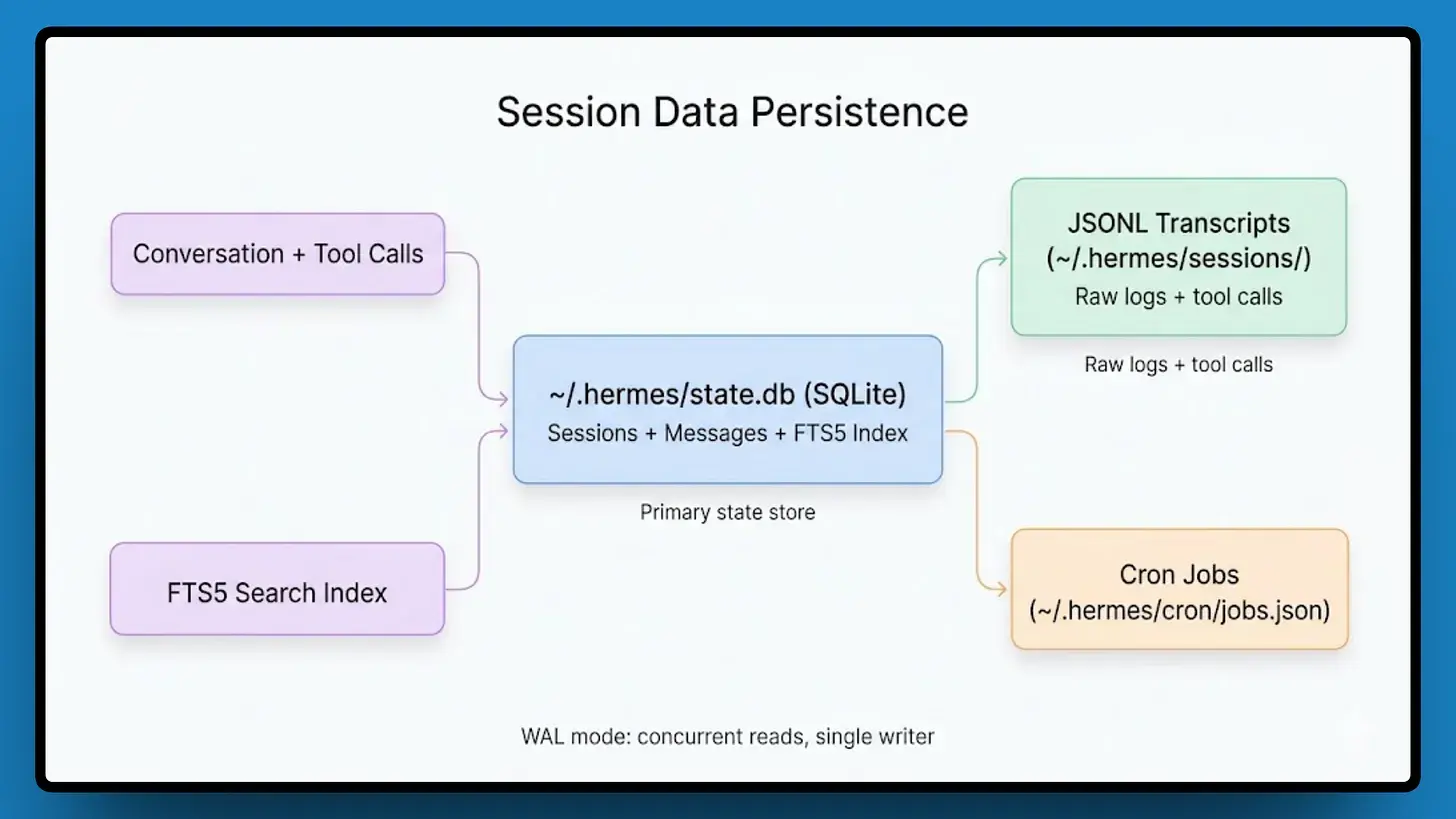 Session Data Persistence

Conversation + Tool Calls

FTS5 Search Index

~/.hermes/state.db (SQLite)
Sessions + Messages + FTS5 Index

Primary state store

JSONL Transcripts
(~/.hermes/sessions/)
Raw logs + tool calls

Raw logs + tool calls

Cron Jobs
(~/.hermes/cron/jobs.json)

WAL mode: concurrent reads, single writer